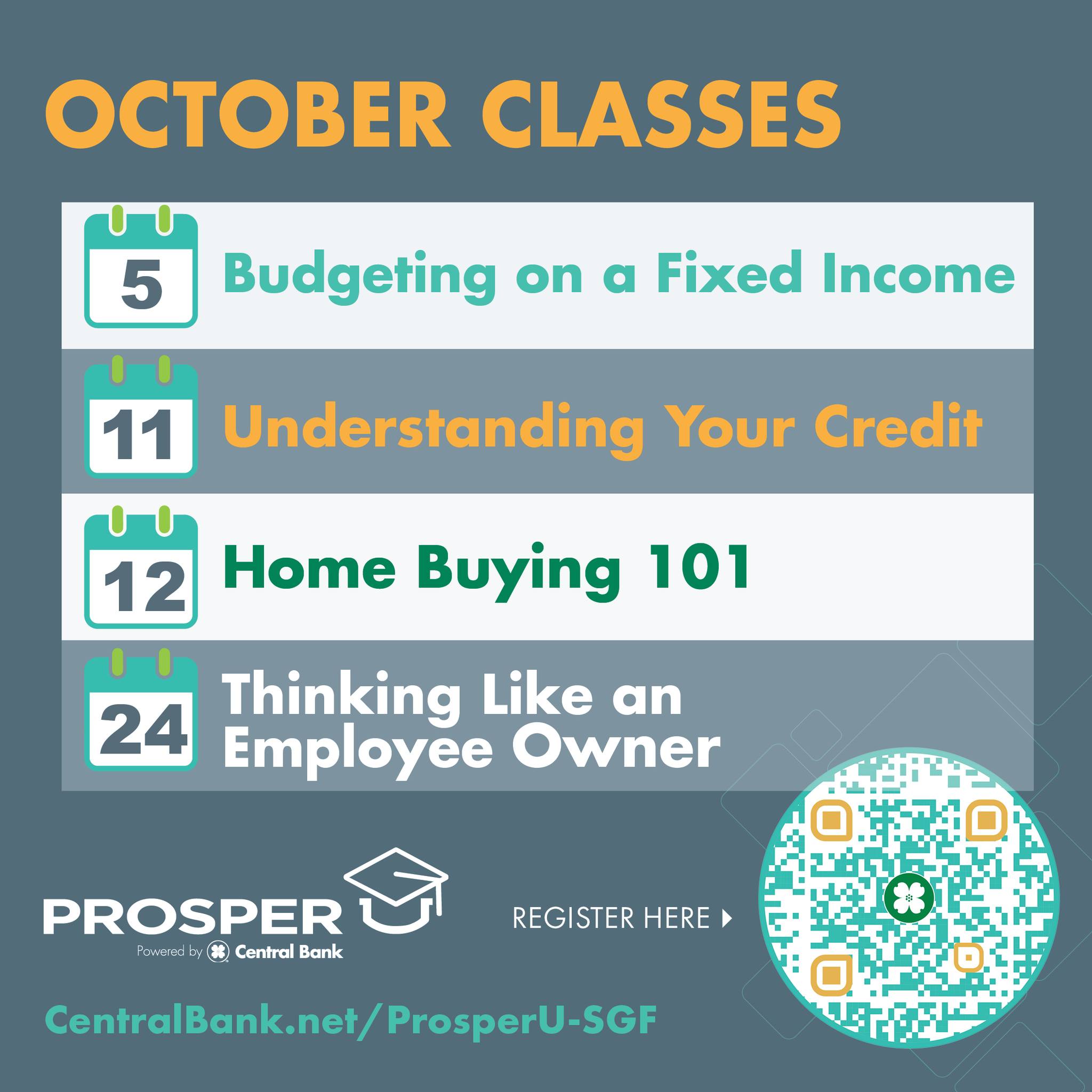 OCTOBER CLASSES

5 Budgeting on a Fixed Income

11 Understanding Your Credit

12 Home Buying 101

24 Thinking Like an Employee Owner

PROSPER U
Powered by Central Bank

REGISTER HERE

CentralBank.net/ProsperU-SGF